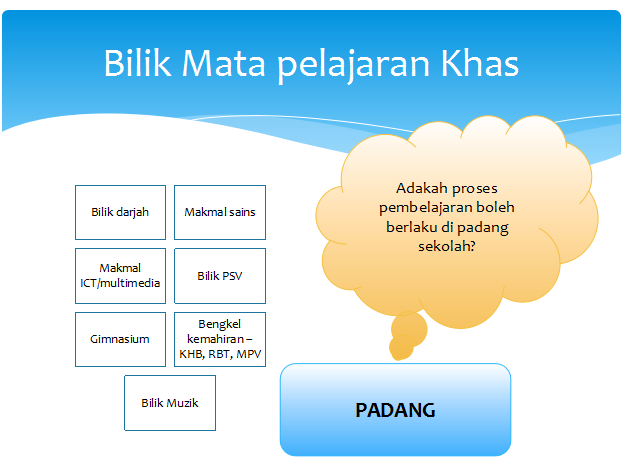 Bilik Mata pelajaran Khas

Bilik darjah

Makmal sains

Makmal ICT/multimedia

Bilik PSV

Gimnasium

Bengkel kemahiran – KHB, RBT, MPV

Bilik Muzik

Adakah proses pembelajaran boleh berlaku di padang sekolah?

PADANG